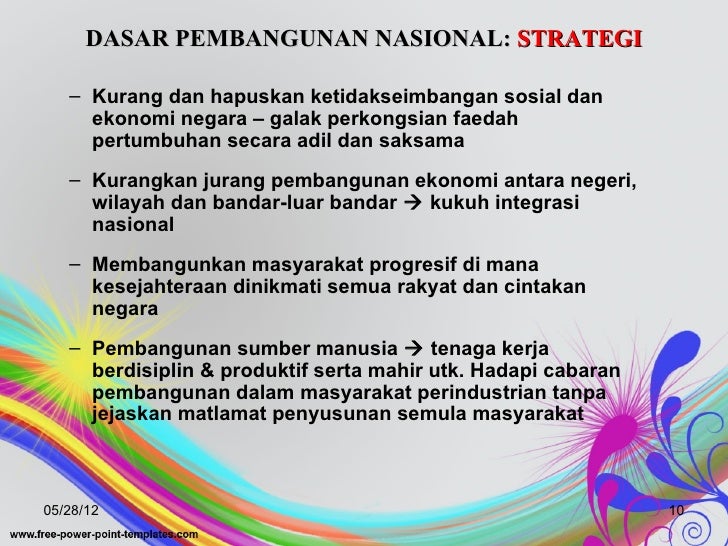 DASAR PEMBANGUNAN NASIONAL: STRATEGI

– Kurang dan hapuskan ketidakseimbangan sosial dan ekonomi negara – galak perkongsian faedah pertumbuhan secara adil dan saksama

– Kurangkan jurang pembangunan ekonomi antara negeri, wilayah dan bandar-luar bandar → kukuh integrasi nasional

– Membangunkan masyarakat progresif di mana kesejahteraan dinikmati semua rakyat dan cintakan negara

– Pembangunan sumber manusia → tenaga kerja berdisiplin & produktif serta mahir utk. Hadapi cabaran pembangunan dalam masyarakat perindustrian tanpa jejaskan matlamat penyusunan semula masyarakat

05/28/12

10

www.free-power-point-templates.com